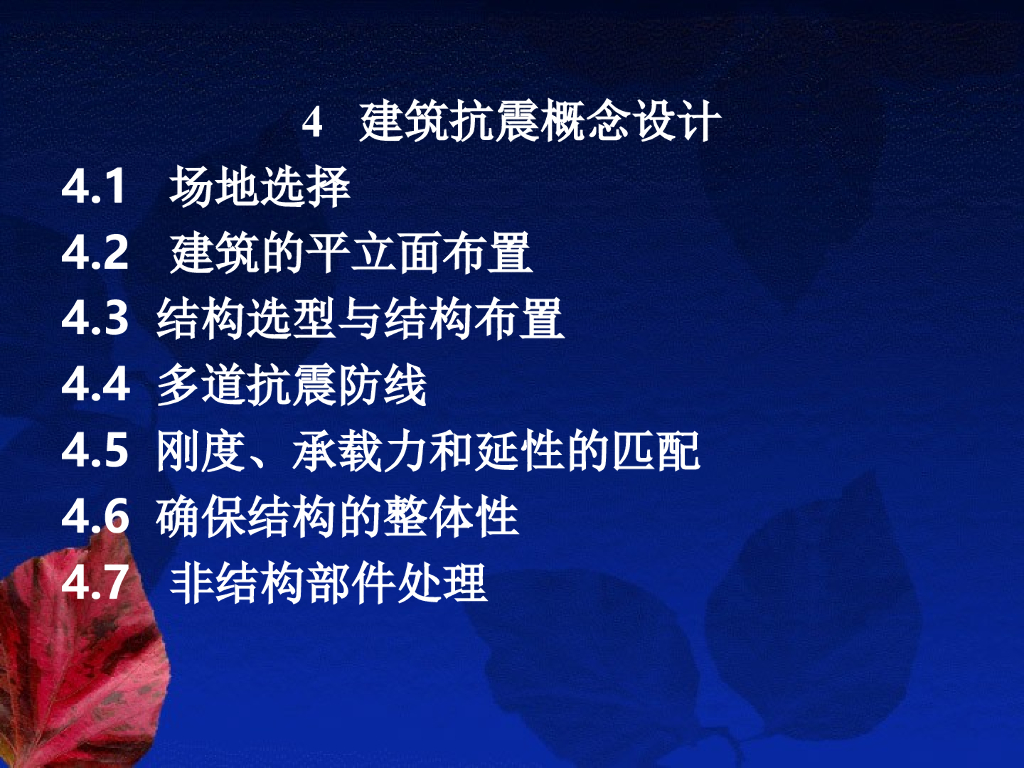 4 建筑抗震概念设计

4.1 场地选择

4.2 建筑的平立面布置

4.3 结构选型与结构布置

4.4 多道抗震防线

4.5 刚度、承载力和延性的匹配

4.6 确保结构的整体性

4.7 非结构部件处理